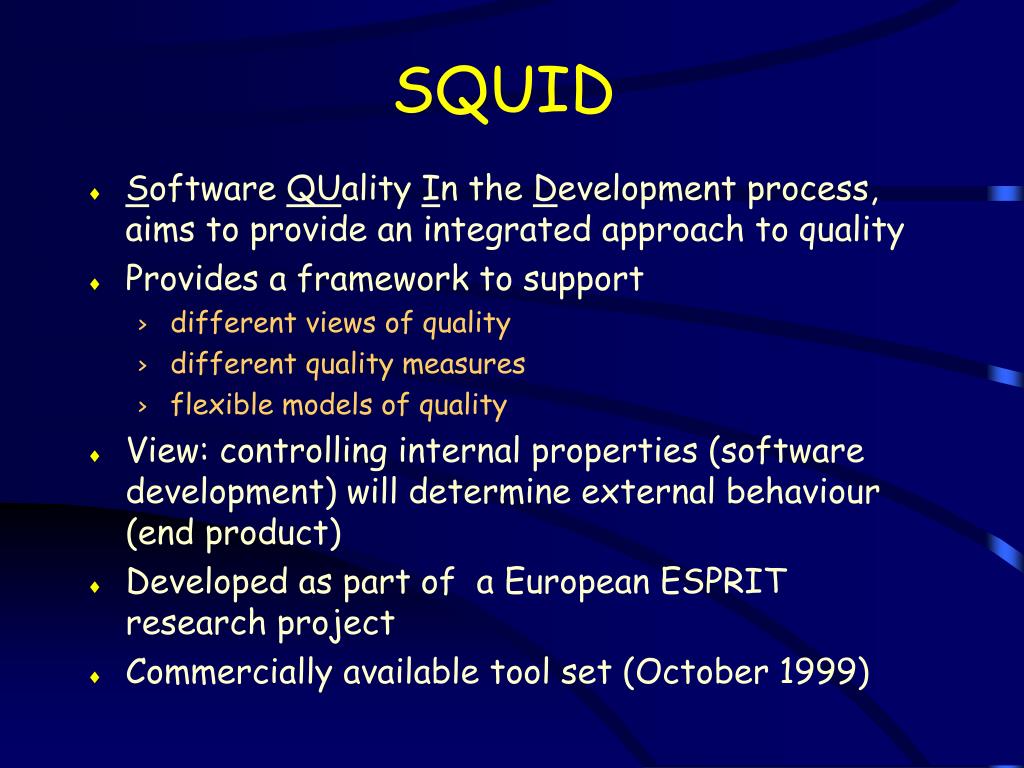 SQUID

♦ Software QUality In the Development process, aims to provide an integrated approach to quality
♦ Provides a framework to support
› different views of quality
› different quality measures
› flexible models of quality
♦ View: controlling internal properties (software development) will determine external behaviour (end product)
♦ Developed as part of a European ESPRIT research project
♦ Commercially available tool set (October 1999)